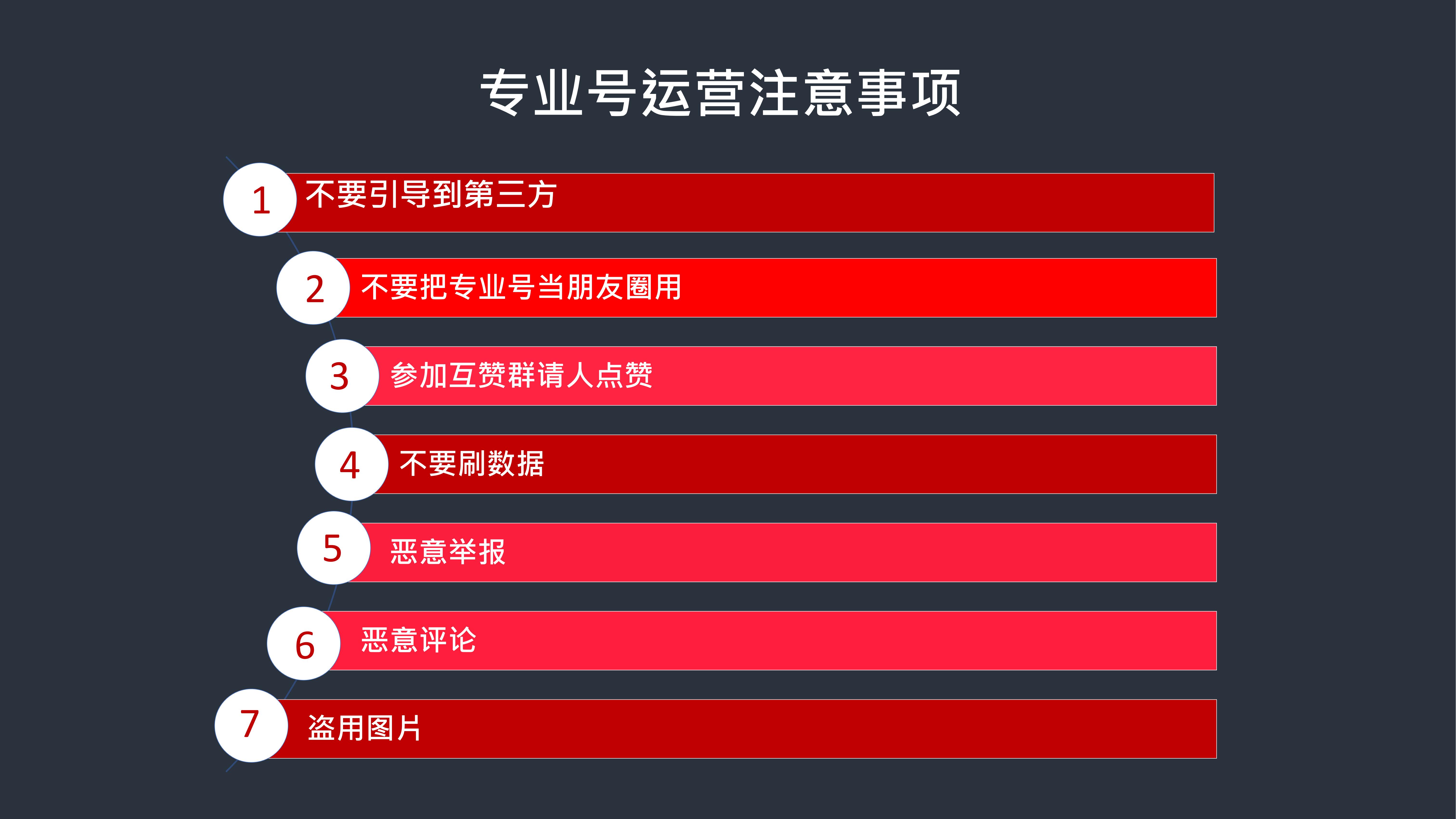 专业号运营注意事项

1 不要引导到第三方

2 不要把专业号当朋友圈用

3 参加互赞群请人点赞

4 不要刷数据

5 恶意举报

6 恶意评论

7 盗用图片